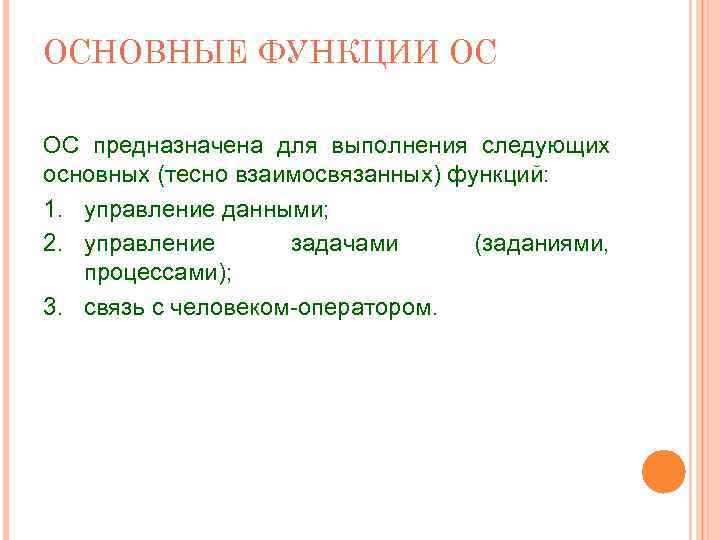 ОСНОВНЫЕ ФУНКЦИИ ОС

ОС предназначена для выполнения следующих основных (тесно взаимосвязанных) функций:

1. управление данными;
2. управление задачами (заданиями, процессами);
3. связь с человеком-оператором.